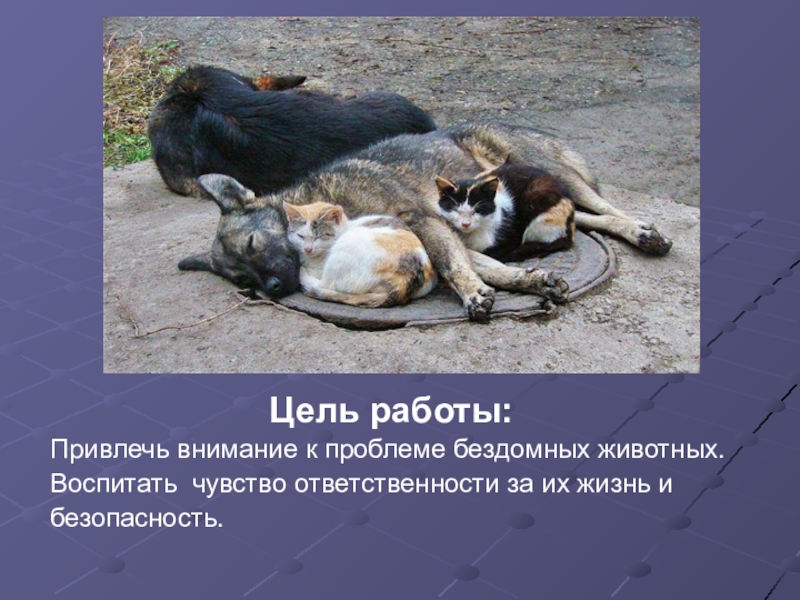 Цель работы:

Привлечь внимание к проблеме бездомных животных. Воспитать  чувство ответственности за их жизнь и безопасность.